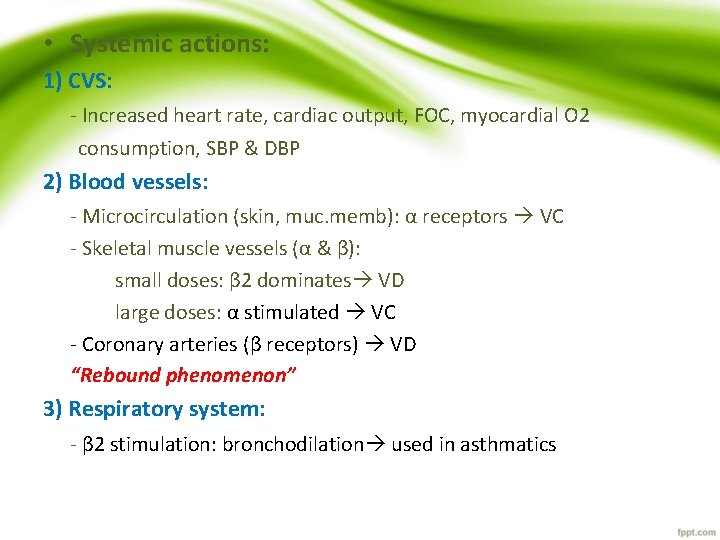 • Systemic actions:
1) CVS:
- Increased heart rate, cardiac output, FOC, myocardial O2 consumption, SBP & DBP
2) Blood vessels:
- Microcirculation (skin, muc.memb): α receptors → VC
- Skeletal muscle vessels (α & β):
small doses: β2 dominates→ VD
large doses: α stimulated → VC
- Coronary arteries (β receptors) → VD
"Rebound phenomenon"
3) Respiratory system:
- β2 stimulation: bronchodilation→ used in asthmatics

fppt.com